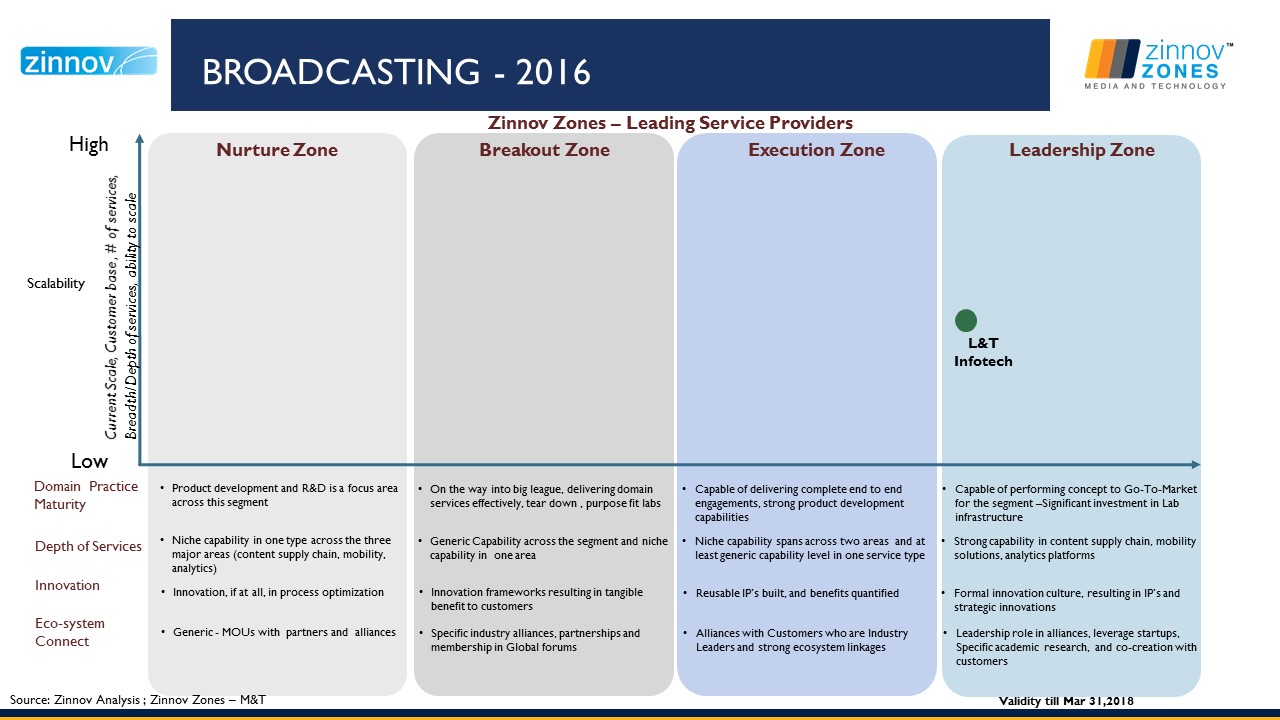 zinnov

BROADCASTING - 2016

zinnov™ ZONES MEDIA AND TECHNOLOGY

Zinnov Zones – Leading Service Providers

High

Scalability

Current Scale, Customer base, # of services, Breadth/Depth of services, ability to scale

Low

Nurture Zone

Breakout Zone

Execution Zone

Leadership Zone

L&T Infotech

Domain Practice Maturity

Depth of Services

Innovation

Eco-system Connect

• Product development and R&D is a focus area across this segment

• Niche capability in one type across the three major areas (content supply chain, mobility, analytics)

• Innovation, if at all, in process optimization

• Generic - MOUs with partners and alliances

• On the way into big league, delivering domain services effectively, tear down , purpose fit labs

• Generic Capability across the segment and niche capability in one area

• Innovation frameworks resulting in tangible benefit to customers

• Specific industry alliances, partnerships and membership in Global forums

• Capable of delivering complete end to end engagements, strong product development capabilities

• Niche capability spans across two areas and at least generic capability level in one service type

• Reusable IP's built, and benefits quantified

• Alliances with Customers who are Industry Leaders and strong ecosystem linkages

• Capable of performing concept to Go-To-Market for the segment –Significant investment in Lab infrastructure

• Strong capability in content supply chain, mobility solutions, analytics platforms

• Formal innovation culture, resulting in IP's and strategic innovations

• Leadership role in alliances, leverage startups, Specific academic research, and co-creation with customers

Source: Zinnov Analysis ; Zinnov Zones – M&T

Validity till Mar 31,2018